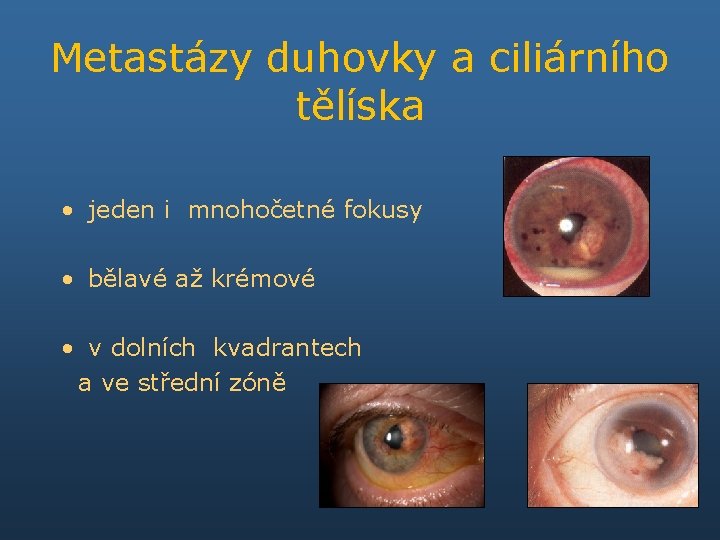 Metastázy duhovky a ciliárního tělíska

• jeden i mnohočetné fokusy

• bělavé až krémové

• v dolních kvadrantech a ve střední zóně